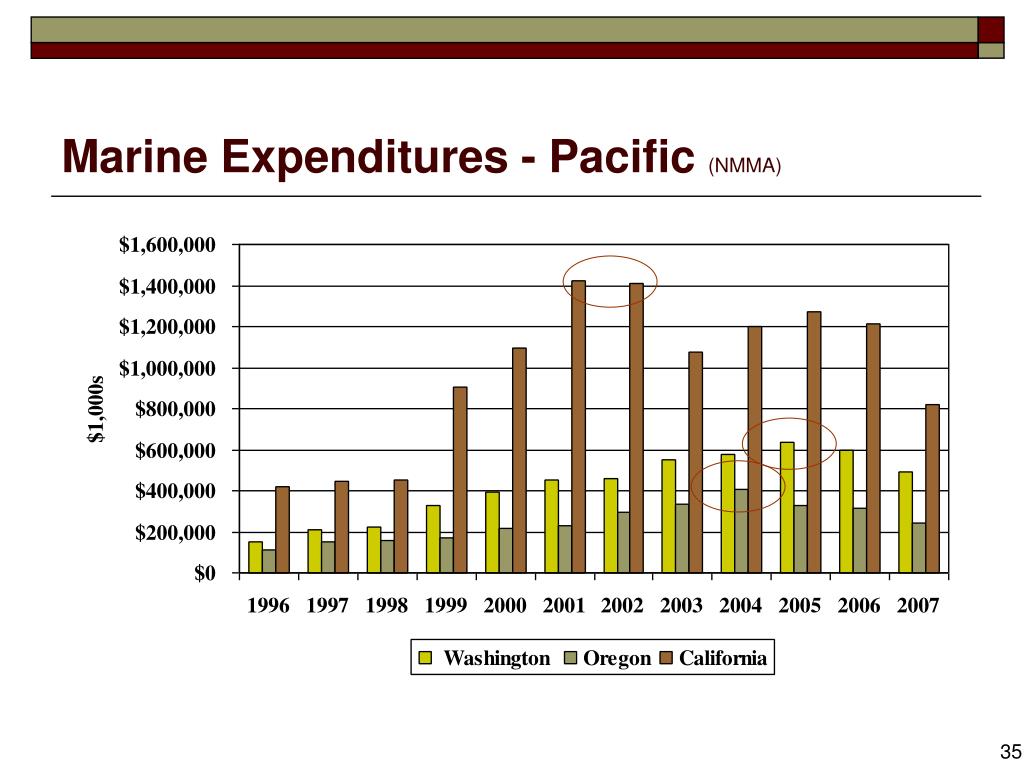 Marine Expenditures - Pacific (NMMA)

$1,600,000
$1,400,000
$1,200,000
$1,000,000
$800,000
$600,000
$400,000
$200,000
$0

$1,000s

1996 1997 1998 1999 2000 2001 2002 2003 2004 2005 2006 2007

Washington Oregon California

35